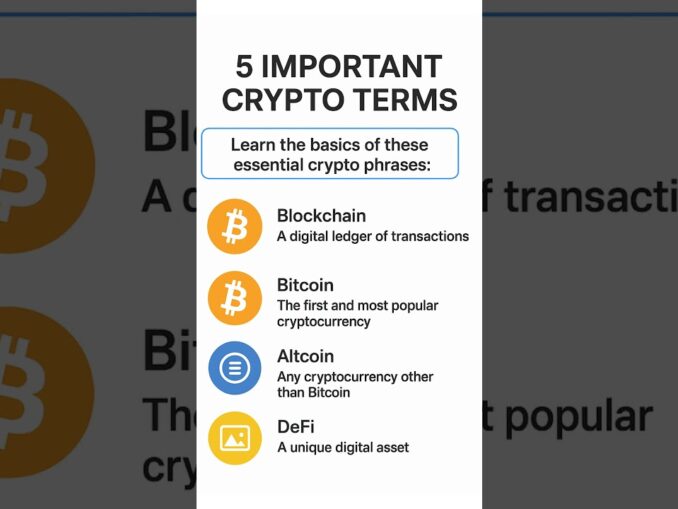 5 IMPORTANT CRYPTO TERMS

Learn the basics of these essential crypto phrases:

Blockchain
A digital ledger of transactions

Bitcoin
The first and most popular cryptocurrency

Altcoin
Any cryptocurrency other than Bitcoin

DeFi
A unique digital asset